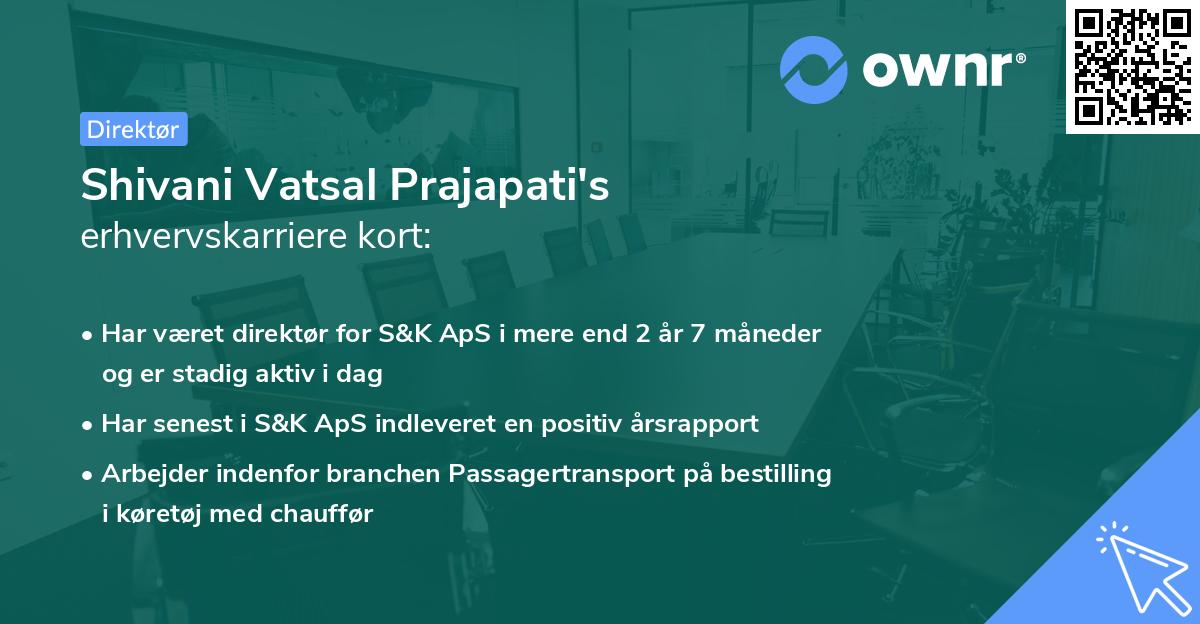 ownr®

Direktør

Shivani Vatsal Prajapati's
erhvervskarriere kort:

• Har været direktør for S&K ApS i mere end 2 år 7 måneder og er stadig aktiv i dag

• Har senest i S&K ApS indleveret en positiv årsrapport

• Arbejder indenfor branchen Passagertransport på bestilling i køretøj med chauffør